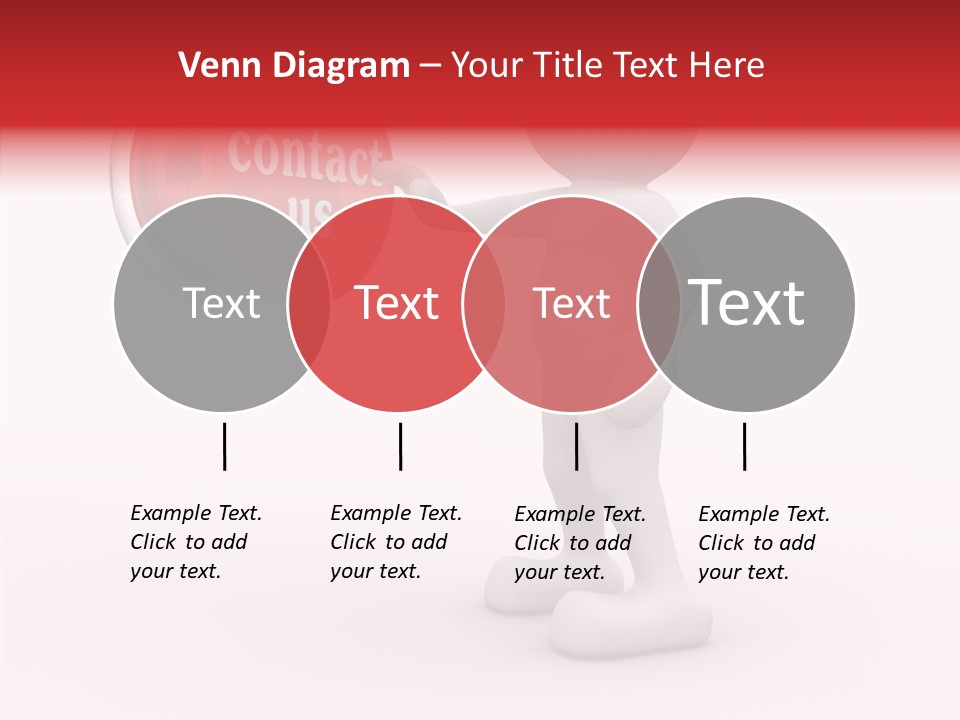 Venn Diagram – Your Title Text Here

contact us

Text

Text

Text

Text

Example Text. Click to add your text.

Example Text. Click to add your text.

Example Text. Click to add your text.

Example Text. Click to add your text.